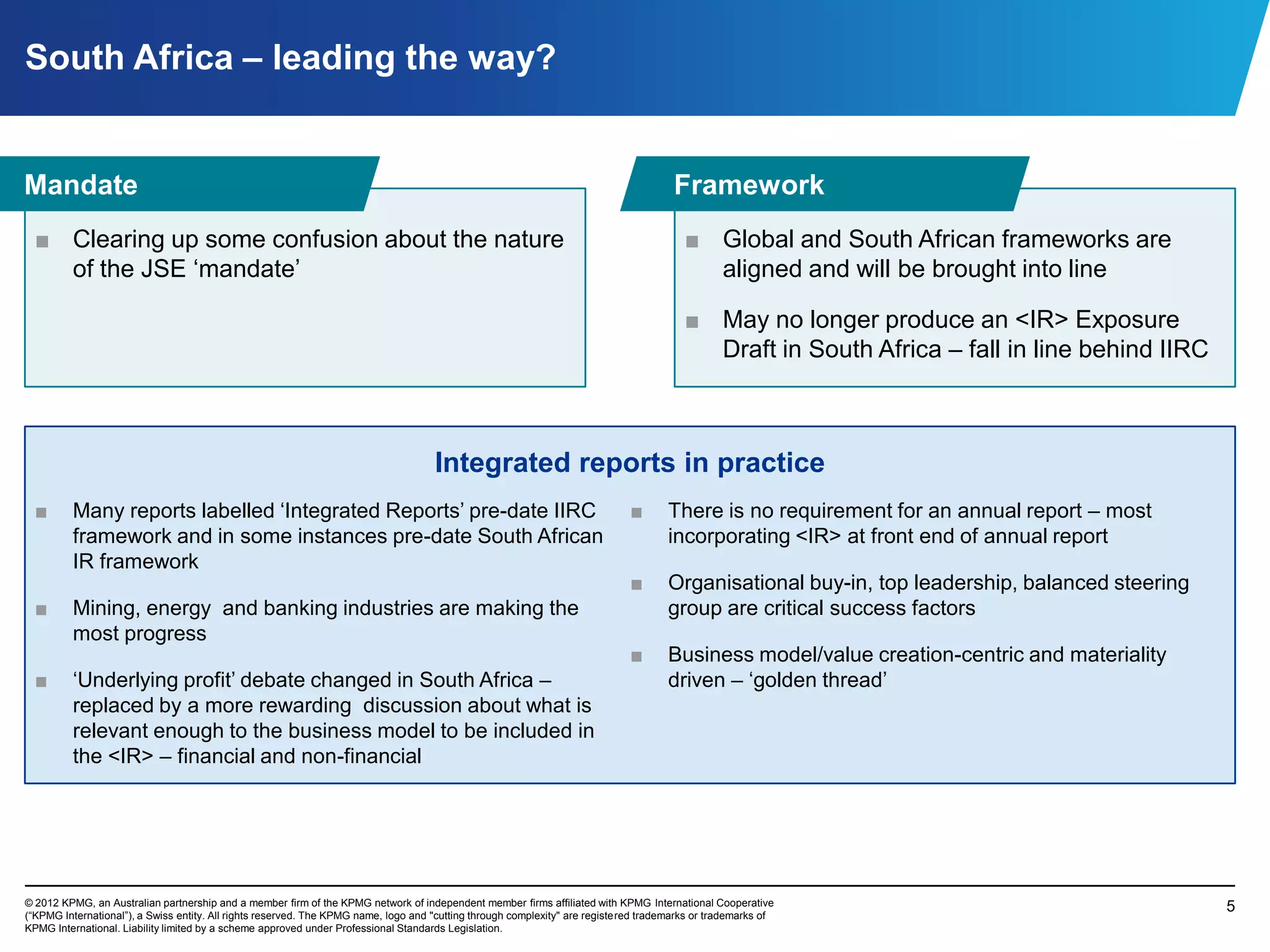 South Africa – leading the way?

Mandate

■ Clearing up some confusion about the nature of the JSE ‘mandate’

Framework

■ Global and South African frameworks are aligned and will be brought into line

■ May no longer produce an <IR> Exposure Draft in South Africa – fall in line behind IIRC

Integrated reports in practice

■ Many reports labelled ‘Integrated Reports’ pre-date IIRC framework and in some instances pre-date South African IR framework

■ Mining, energy and banking industries are making the most progress

■ ‘Underlying profit’ debate changed in South Africa – replaced by a more rewarding discussion about what is relevant enough to the business model to be included in the <IR> – financial and non-financial

■ There is no requirement for an annual report – most incorporating <IR> at front end of annual report

■ Organisational buy-in, top leadership, balanced steering group are critical success factors

■ Business model/value creation-centric and materiality driven – ‘golden thread’

© 2012 KPMG, an Australian partnership and a member firm of the KPMG network of independent member firms affiliated with KPMG International Cooperative (“KPMG International”), a Swiss entity. All rights reserved. The KPMG name, logo and "cutting through complexity" are registered trademarks or trademarks of KPMG International. Liability limited by a scheme approved under Professional Standards Legislation.

5